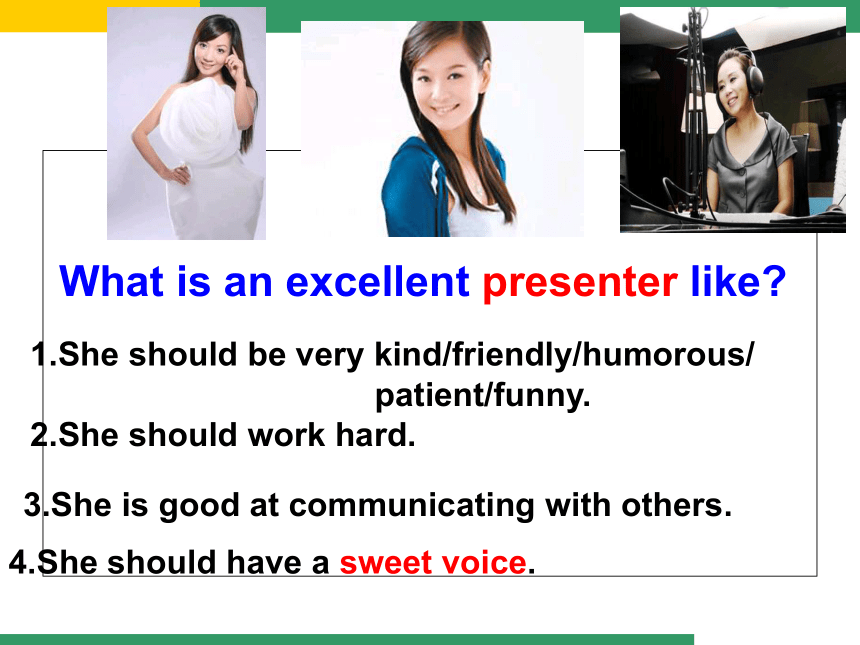 What is an excellent presenter like?

1.She should be very kind/friendly/humorous/ patient/funny.

2.She should work hard.

3.She is good at communicating with others.

4.She should have a sweet voice.